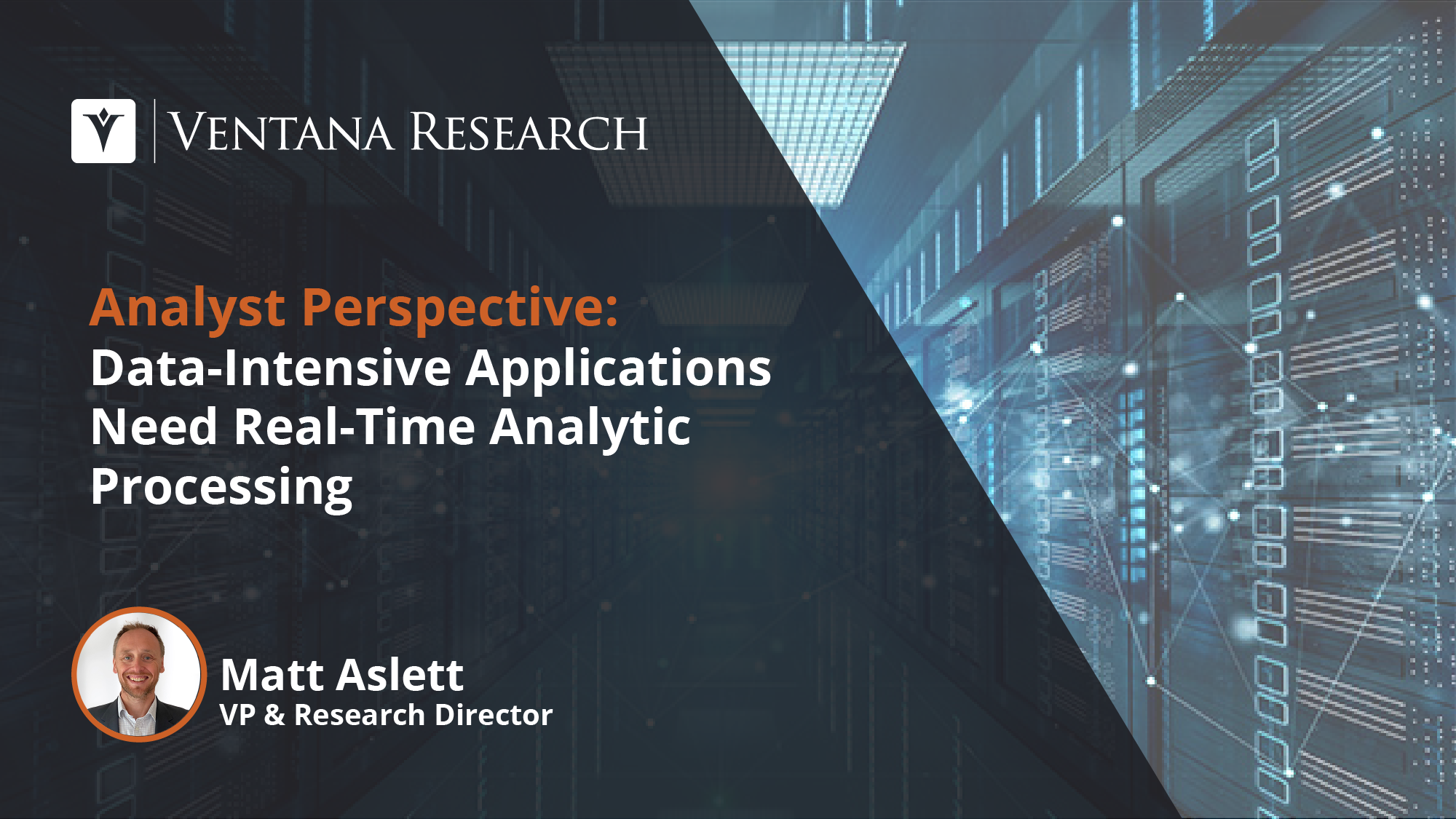 VENTANA RESEARCH

Analyst Perspective:
Data-Intensive Applications Need Real-Time Analytic Processing

Matt Aslett
VP & Research Director